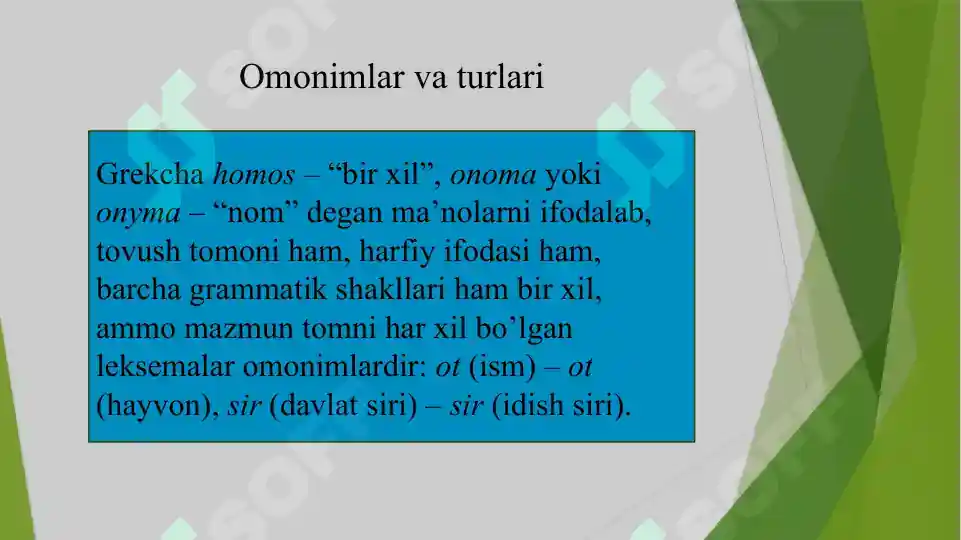 Omonimlar va turlari

Grekcha homos – “bir xil”, onoma yoki onyma – “nom” degan ma’nolarni ifodalab, tovush tomoni ham, harfiy ifodasi ham, barcha grammatik shakllari ham bir xil, ammo mazmun tomni har xil bo’lgan leksemalar omonimlardir: ot (ism) – ot (hayvon), sir (davlat siri) – sir (idish siri).